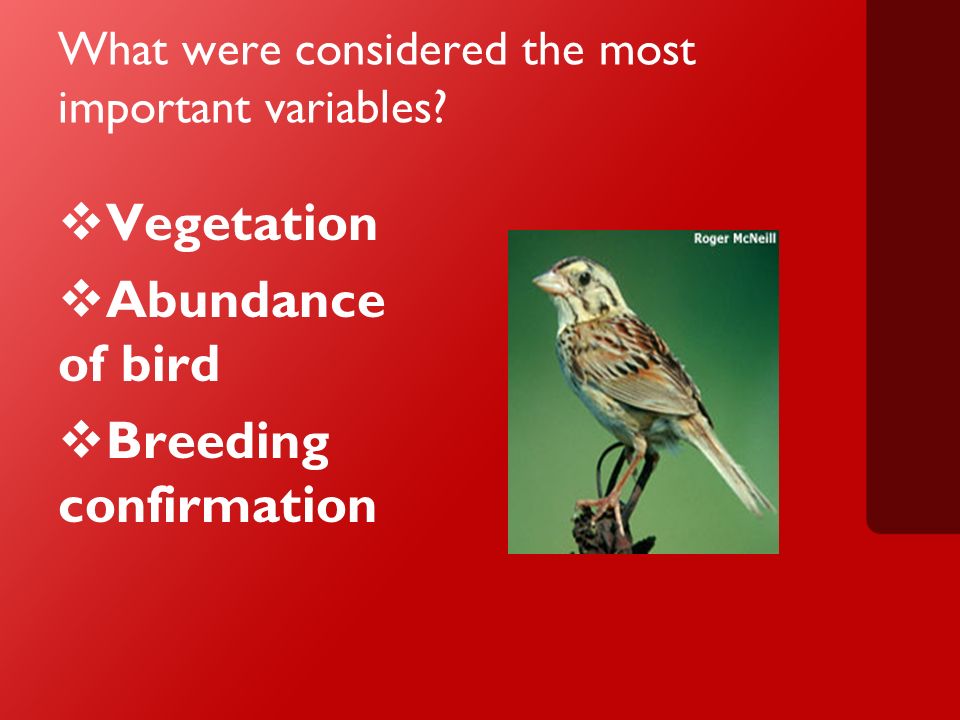 What were considered the most important variables?

❖Vegetation

❖Abundance of bird

❖Breeding confirmation

Roger McNeill